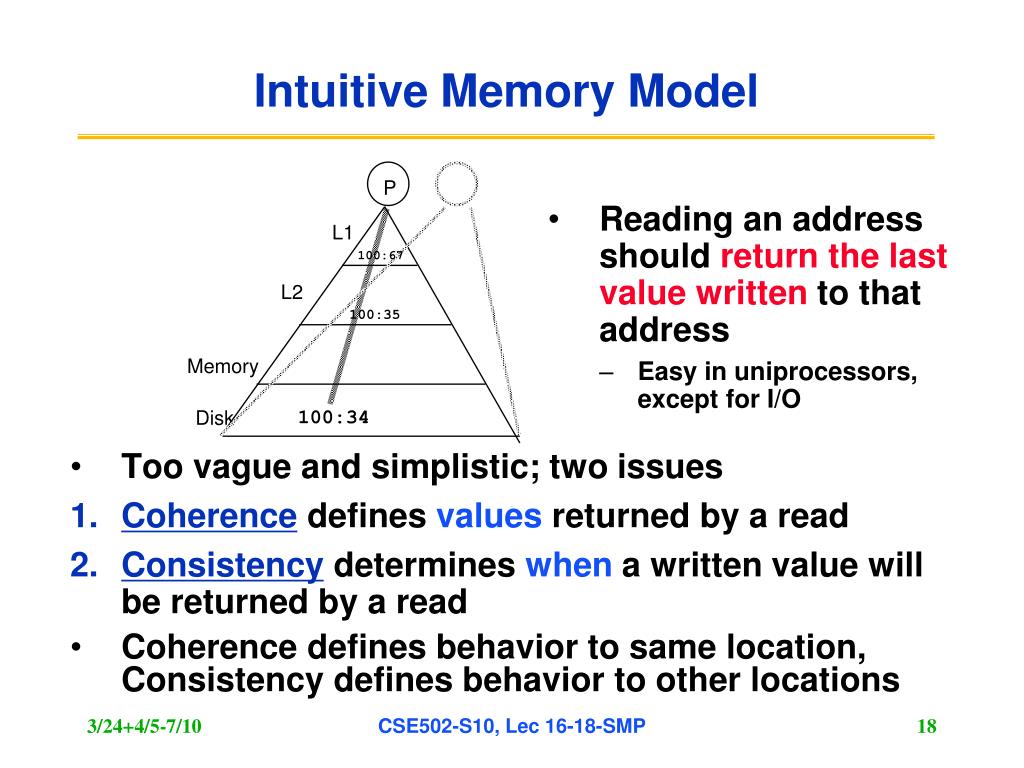 Intuitive Memory Model

P

L1

100:67

L2

100:35

Memory

Disk

100:34

• Reading an address should return the last value written to that address

– Easy in uniprocessors, except for I/O

• Too vague and simplistic; two issues

1. Coherence defines values returned by a read

2. Consistency determines when a written value will be returned by a read

• Coherence defines behavior to same location, Consistency defines behavior to other locations

3/24+4/5-7/10

CSE502-S10, Lec 16-18-SMP

18